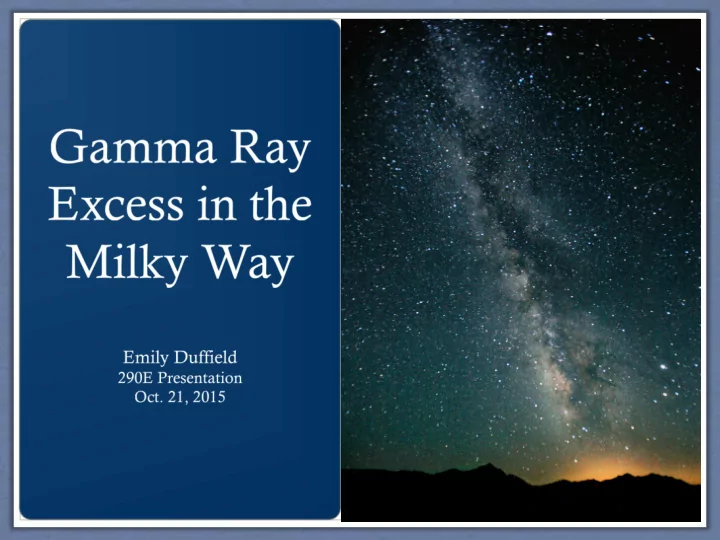 Gamma Ray Excess in the Milky Way

Emily Duffield
290E Presentation
Oct. 21, 2015